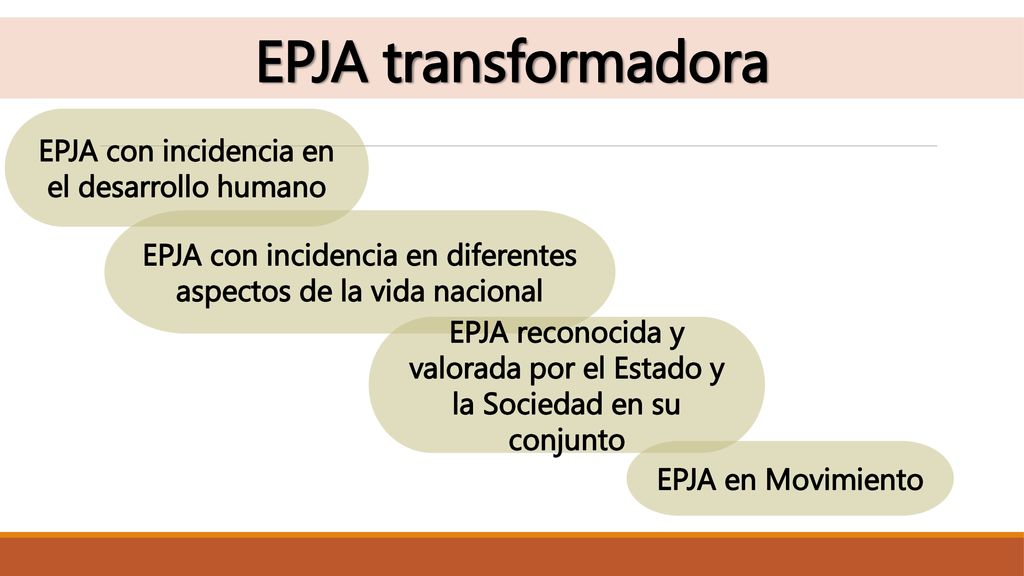 EPJA transformadora

EPJA con incidencia en el desarrollo humano

EPJA con incidencia en diferentes aspectos de la vida nacional

EPJA reconocida y valorada por el Estado y la Sociedad en su conjunto

EPJA en Movimiento